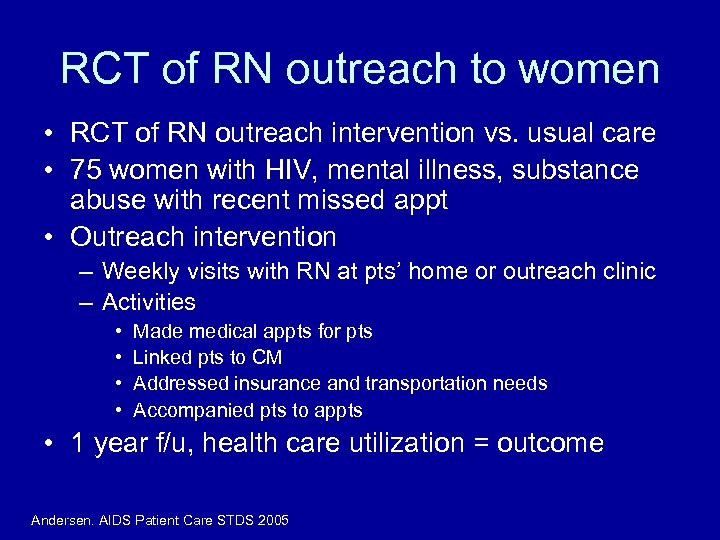 RCT of RN outreach to women

• RCT of RN outreach intervention vs. usual care
• 75 women with HIV, mental illness, substance abuse with recent missed appt
• Outreach intervention
– Weekly visits with RN at pts' home or outreach clinic
– Activities
• Made medical appts for pts
• Linked pts to CM
• Addressed insurance and transportation needs
• Accompanied pts to appts
• 1 year f/u, health care utilization = outcome

Andersen. AIDS Patient Care STDS 2005